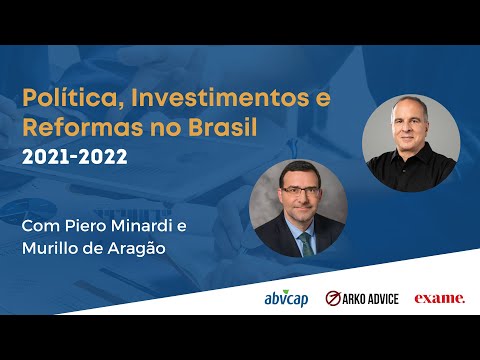 Política, Investimentos e Reformas no Brasil
2021-2022

Com Piero Minardi e Murillo de Aragão

abvcap ARKO ADVICE exame.